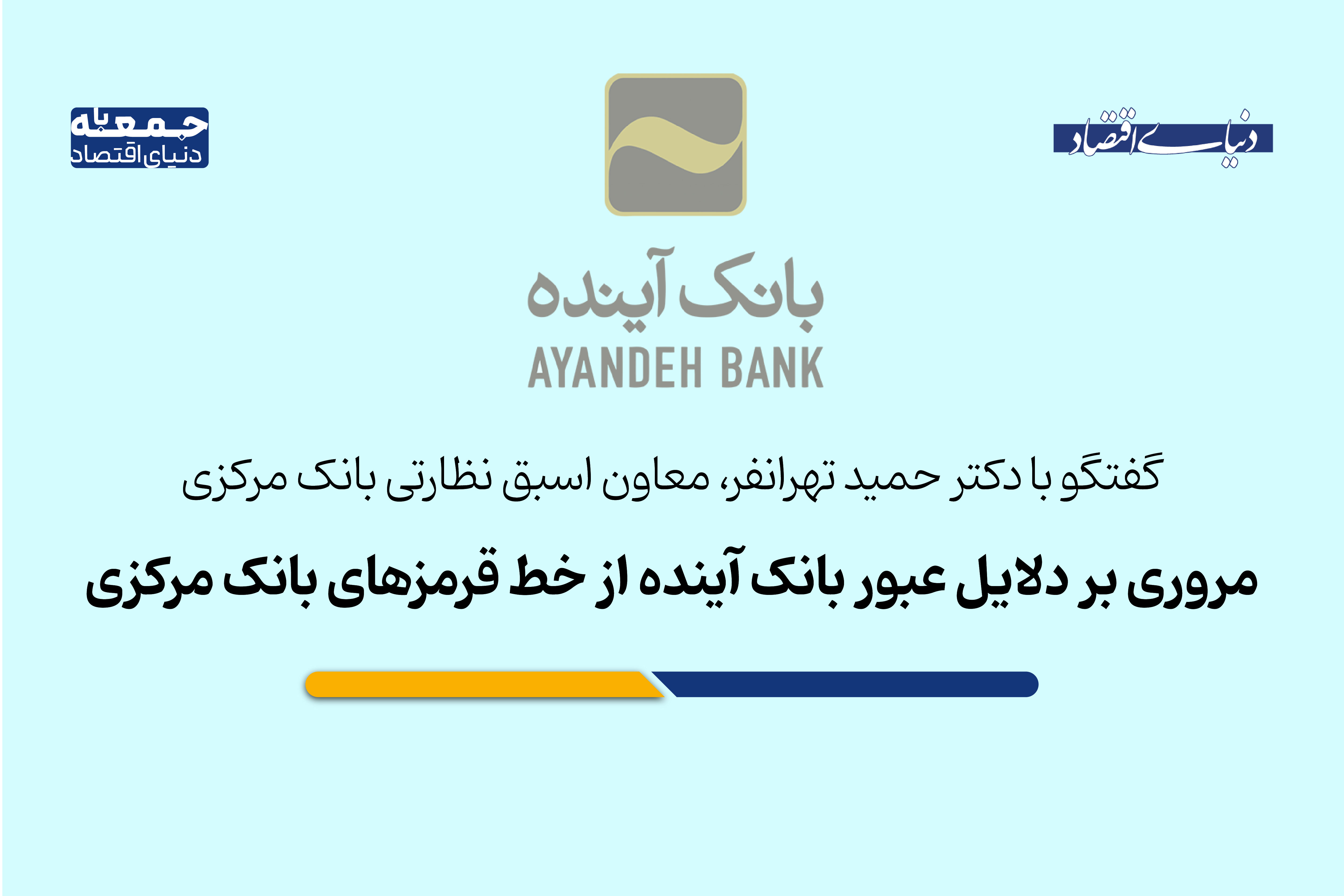 دنیای اقتصاد

جمعه
دنیای اقتصاد

بانک آینده
AYANDEH BANK

گفتگو با دکتر حمید تهرانفر، معاون اسبق نظارتی بانک مرکزی

مروری بر دلایل عبور بانک آینده از خط قرمزهای بانک مرکزی